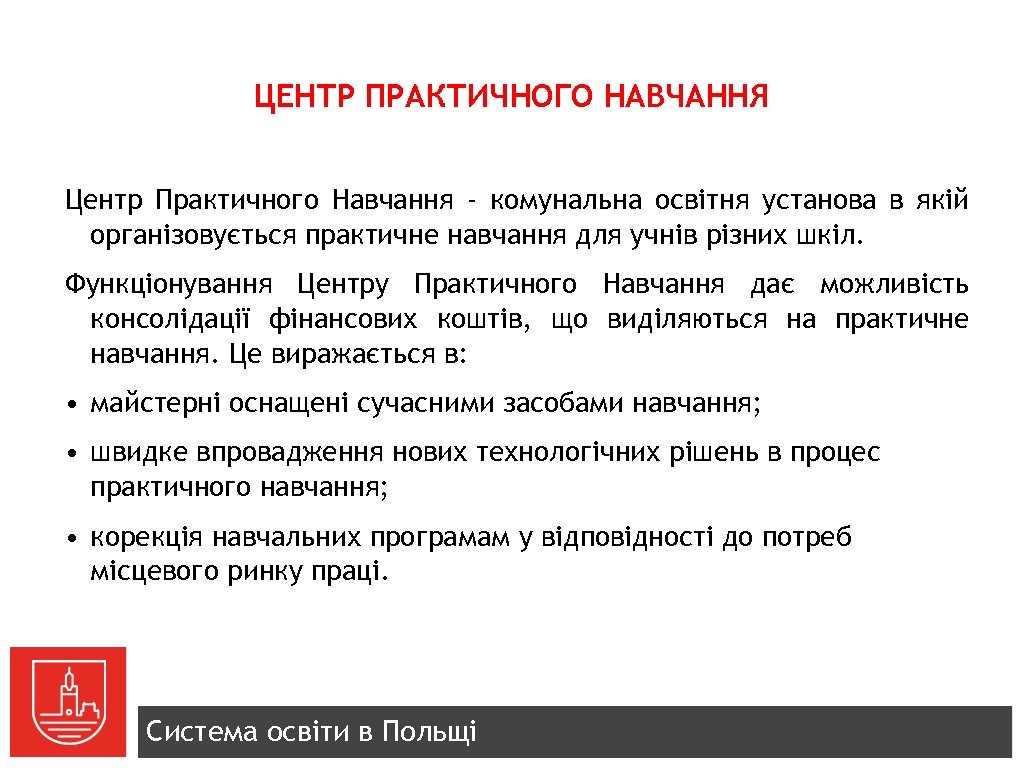 ЦЕНТР ПРАКТИЧНОГО НАВЧАННЯ

Центр Практичного Навчання - комунальна освітня установа в якій організовується практичне навчання для учнів різних шкіл.

Функціонування Центру Практичного Навчання дає можливість консолідації фінансових коштів, що виділяються на практичне навчання. Це виражається в:

• майстерні оснащені сучасними засобами навчання;

• швидке впровадження нових технологічних рішень в процес практичного навчання;

• корекція навчальних програмам у відповідності до потреб місцевого ринку праці.

Система освіти в Польщі